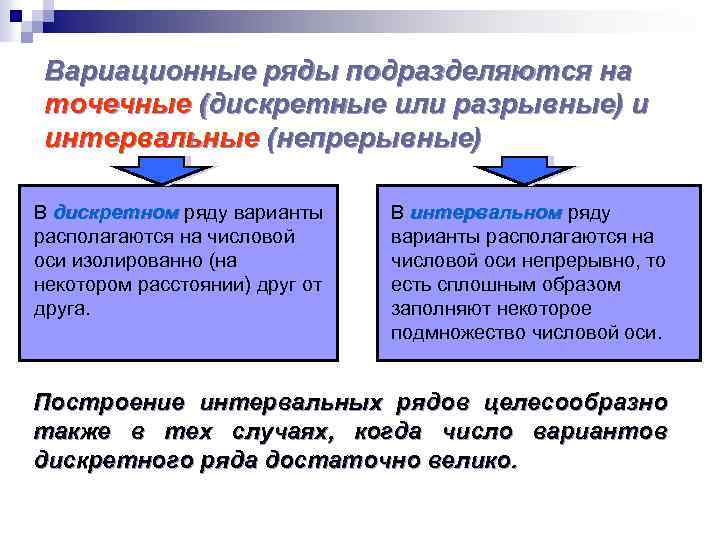 Вариационные ряды подразделяются на точечные (дискретные или разрывные) и интервальные (непрерывные)

В дискретном ряду варианты располагаются на числовой оси изолированно (на некотором расстоянии) друг от друга.

В интервальном ряду варианты располагаются на числовой оси непрерывно, то есть сплошным образом заполняют некоторое подмножество числовой оси.

Построение интервальных рядов целесообразно также в тех случаях, когда число вариантов дискретного ряда достаточно велико.